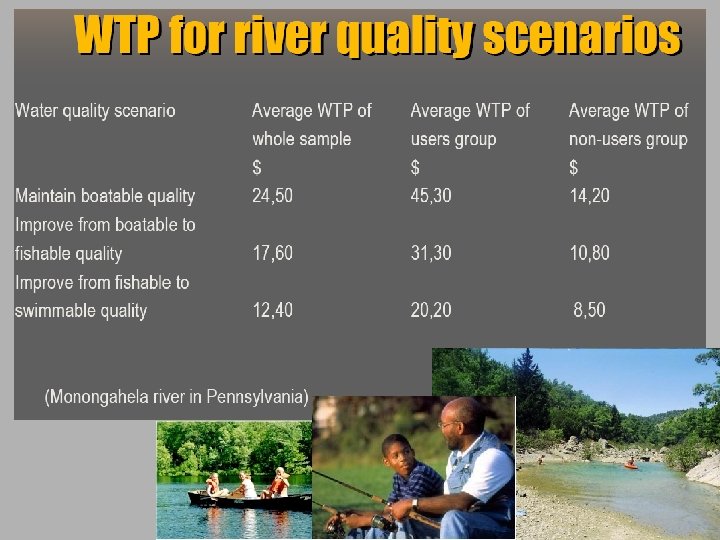 WTP for river quality scenarios

| Water quality scenario | Average WTP of whole sample $ | Average WTP of users group $ | Average WTP of non-users group $ |
|---|---|---|---|
| Maintain boatable quality | 24,50 | 45,30 | 14,20 |
| Improve from boatable to fishable quality | 17,60 | 31,30 | 10,80 |
| Improve from fishable to swimmable quality | 12,40 | 20,20 | 8,50 |

(Monongahela river in Pennsylvania)